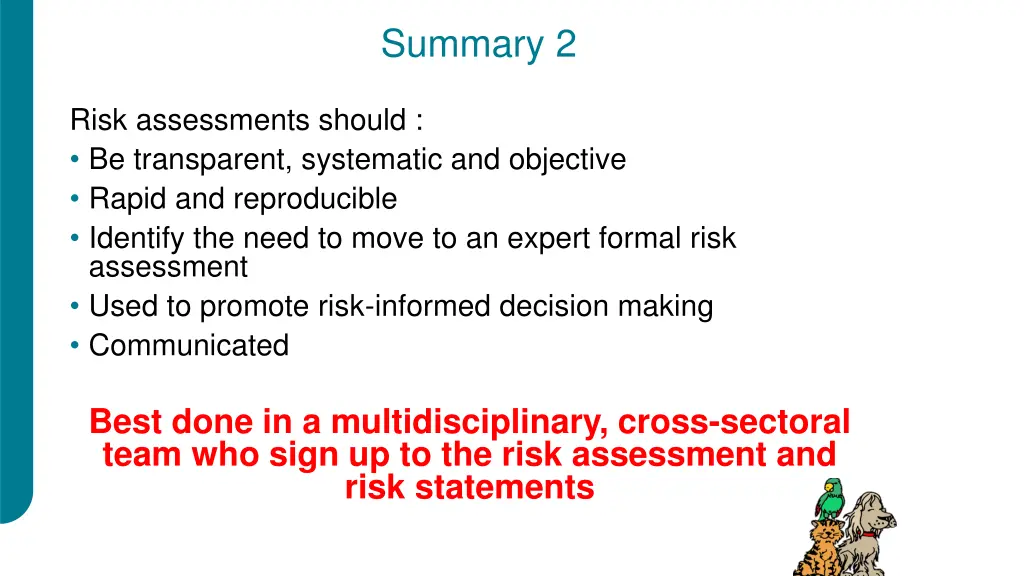 Summary 2

Risk assessments should :
• Be transparent, systematic and objective
• Rapid and reproducible
• Identify the need to move to an expert formal risk assessment
• Used to promote risk-informed decision making
• Communicated

Best done in a multidisciplinary, cross-sectoral team who sign up to the risk assessment and risk statements